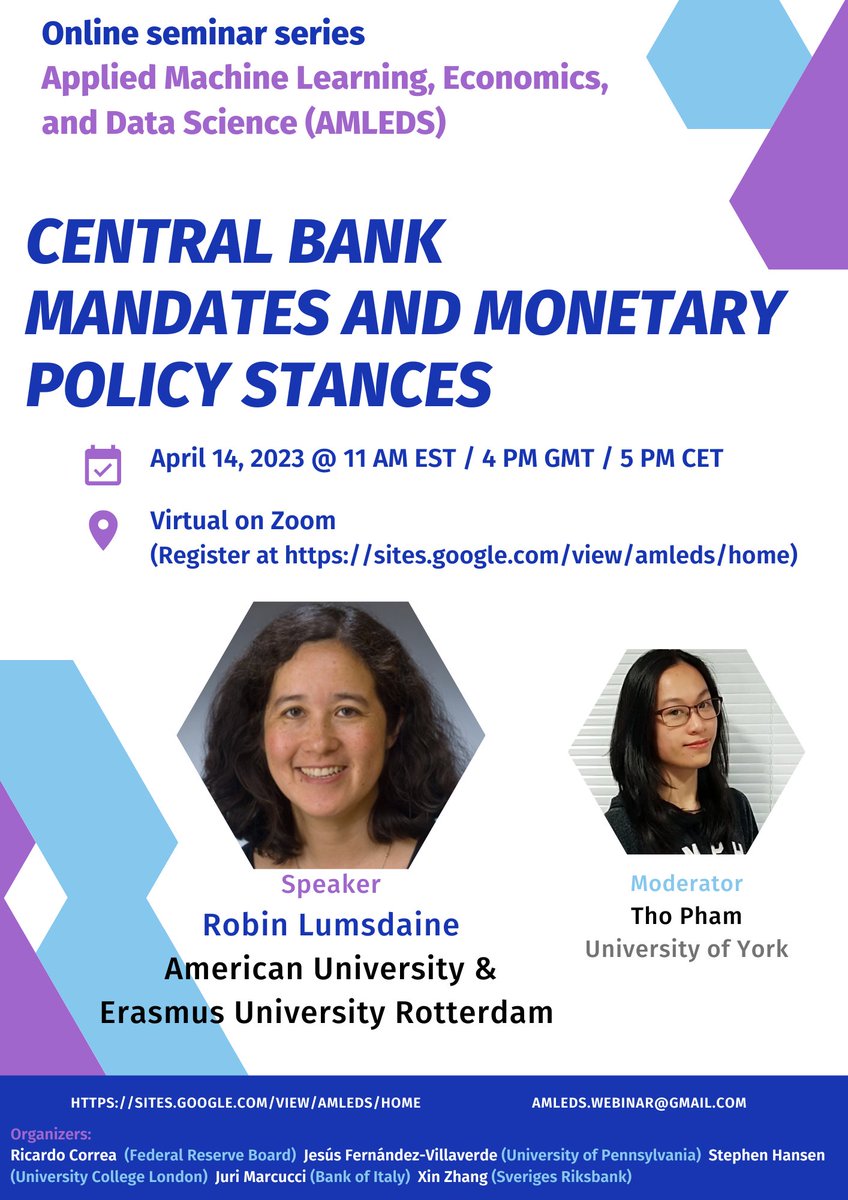 Online seminar series
Applied Machine Learning, Economics, and Data Science (AMLEDS)

CENTRAL BANK MANDATES AND MONETARY POLICY STANCES

April 14, 2023 @ 11 AM EST / 4 PM GMT / 5 PM CET

Virtual on Zoom
(Register at https://sites.google.com/view/amleds/home)

Speaker
Robin Lumsdaine
American University &
Erasmus University Rotterdam

Moderator
Tho Pham
University of York

HTTPS://SITES.GOOGLE.COM/VIEW/AMLEDS/HOME

AMLEDS.WEBINAR@GMAIL.COM

Organizers:
Ricardo Correa (Federal Reserve Board) Jesús Fernández-Villaverde (University of Pennsylvania) Stephen Hansen (University College London) Juri Marcucci (Bank of Italy) Xin Zhang (Sveriges Riksbank)